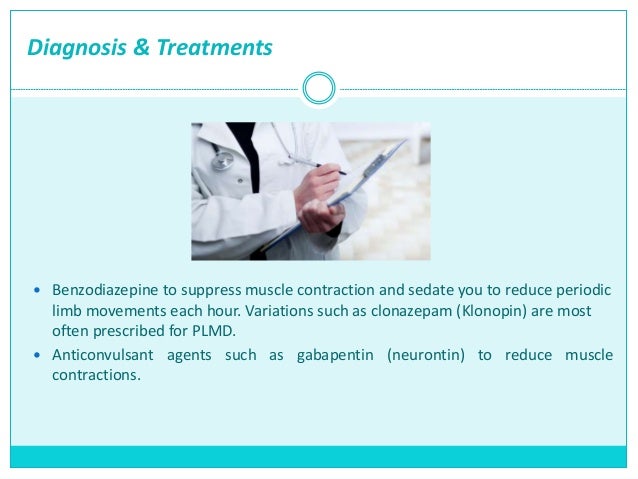 Diagnosis & Treatments

• Benzodiazepine to suppress muscle contraction and sedate you to reduce periodic limb movements each hour. Variations such as clonazepam (Klonopin) are most often prescribed for PLMD.
• Anticonvulsant agents such as gabapentin (neurontin) to reduce muscle contractions.